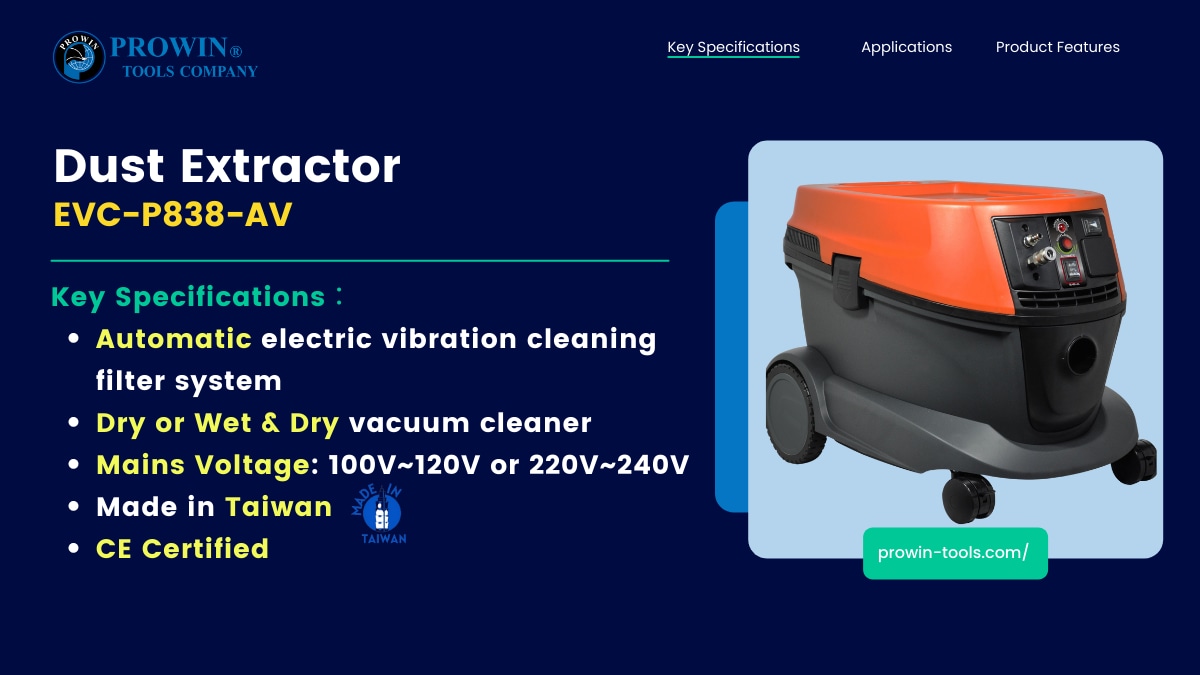 PROWIN
PROWIN®
TOOLS COMPANY

Key Specifications Applications Product Features

Dust Extractor
EVC-P838-AV

Key Specifications：

- Automatic electric vibration cleaning filter system
- Dry or Wet & Dry vacuum cleaner
- Mains Voltage: 100V~120V or 220V~240V
- Made in Taiwan
- CE Certified

MADE IN TAIWAN

prowin-tools.com/